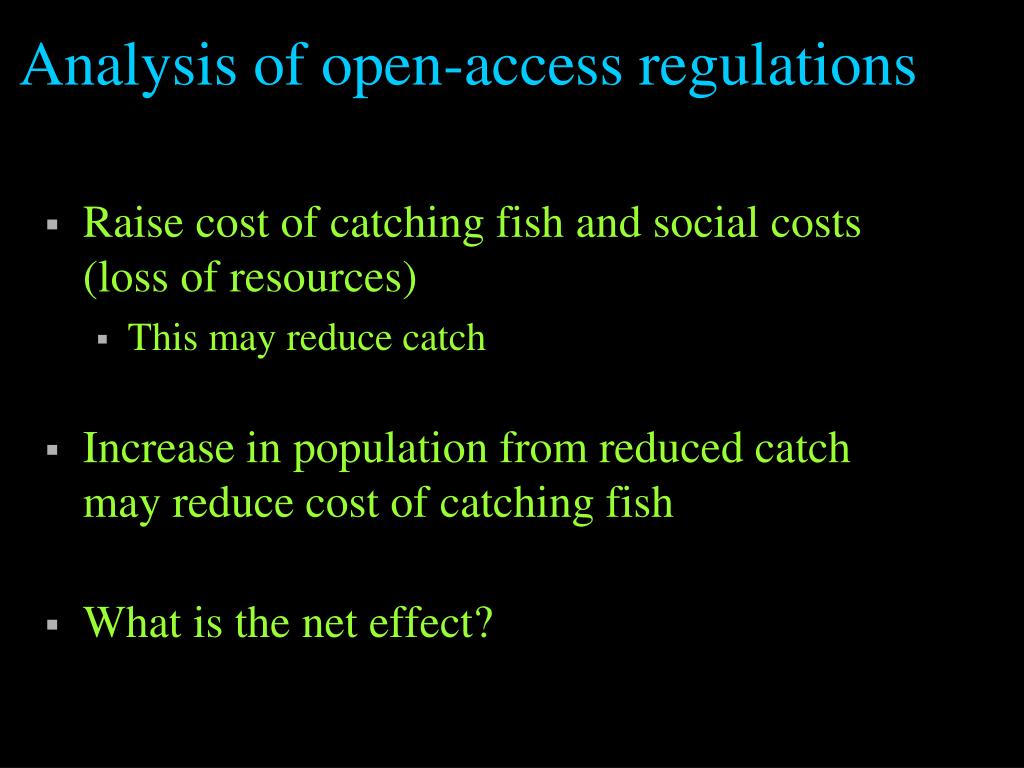 Analysis of open-access regulations

▪ Raise cost of catching fish and social costs (loss of resources)
  ▪ This may reduce catch

▪ Increase in population from reduced catch may reduce cost of catching fish

▪ What is the net effect?